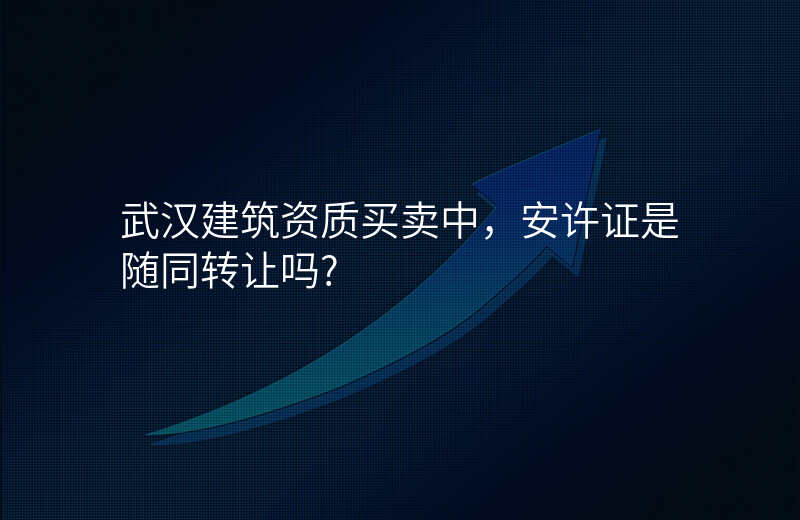 武汉建筑资质买卖中，安许证是随同转让吗?